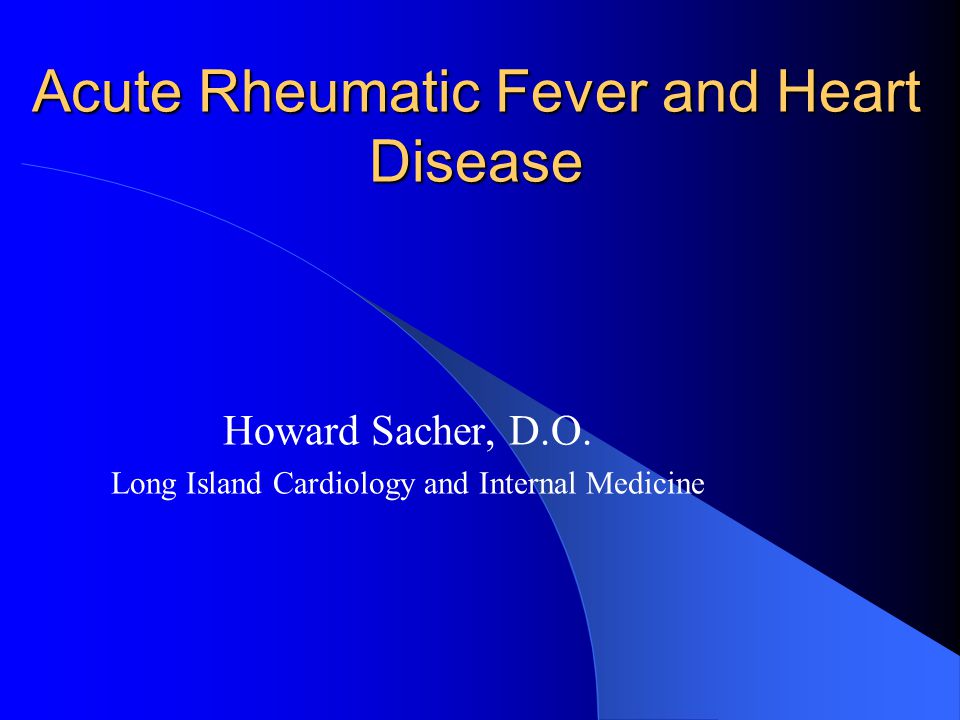 Acute Rheumatic Fever and Heart Disease

Howard Sacher, D.O.

Long Island Cardiology and Internal Medicine